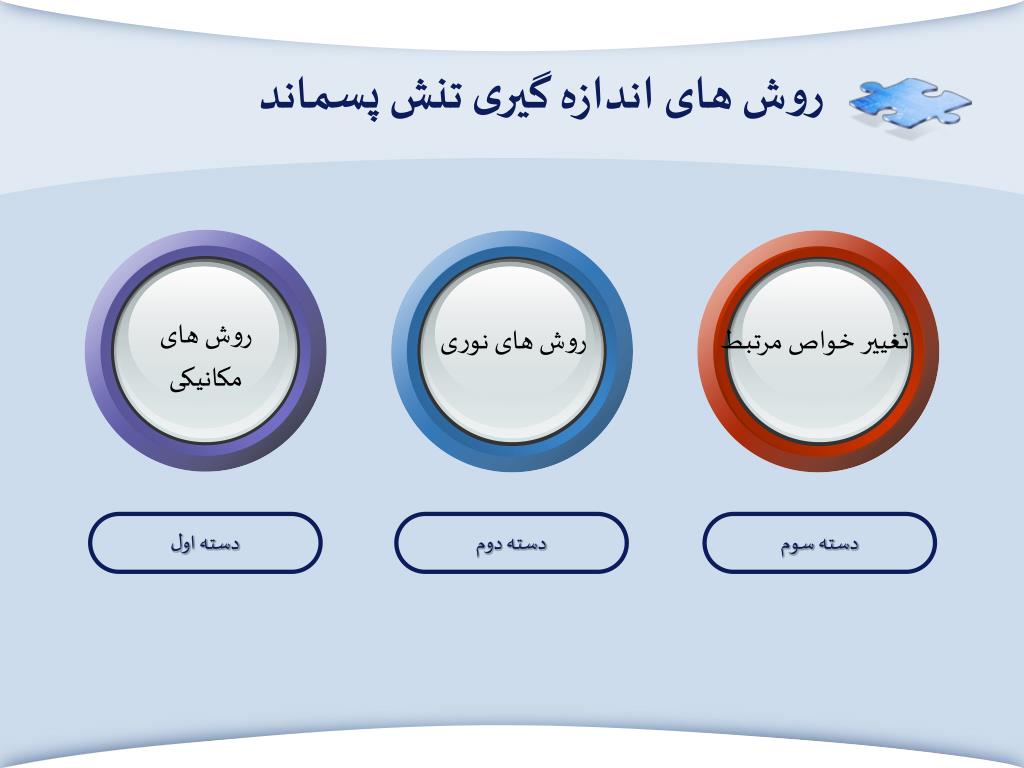 روش های اندازه گیری تنش پسماند

تغییر خواص مرتبط

روش های نوری

روش های مکانیکی

دسته سوم

دسته دوم

دسته اول